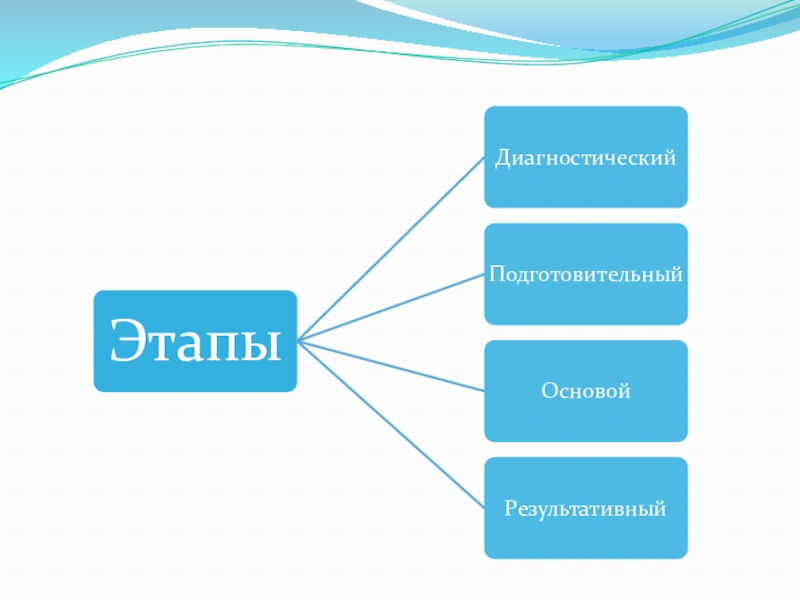 Этапы

Диагностический

Подготовительный

Основой

Результативный